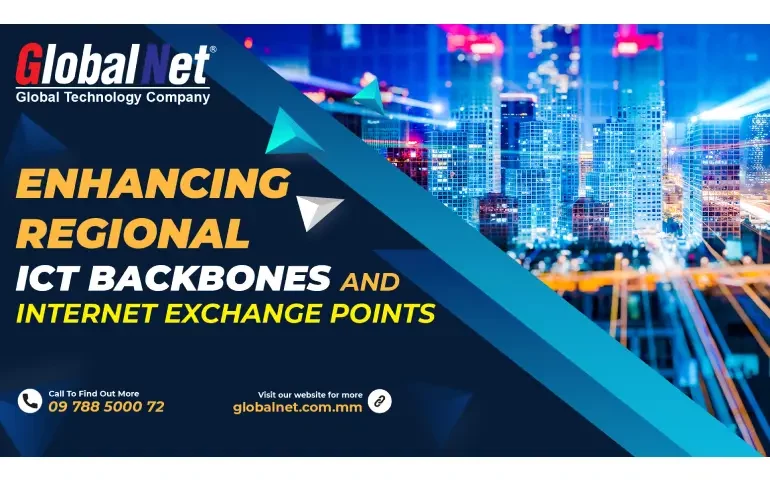 GlobalNet®
Global Technology Company

ENHANCING REGIONAL ICT BACKBONES AND INTERNET EXCHANGE POINTS

Call To Find Out More
09 788 5000 72

Visit our website for more
globalnet.com.mm